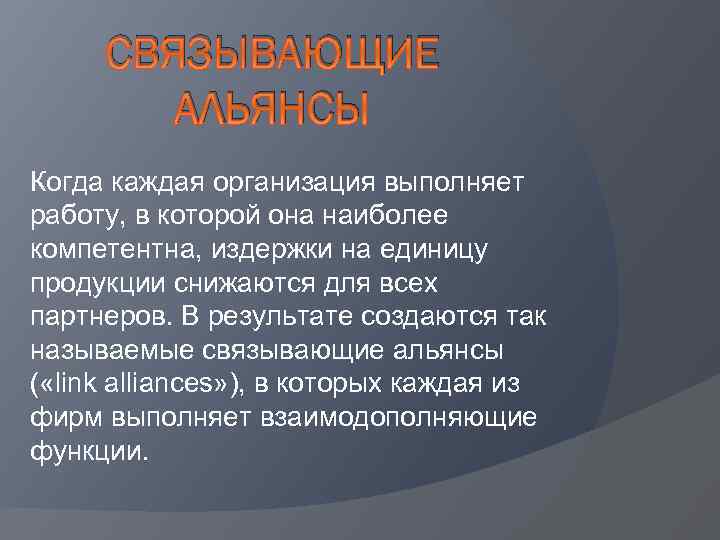 СВЯЗЫВАЮЩИЕ АЛЬЯНСЫ

Когда каждая организация выполняет работу, в которой она наиболее компетентна, издержки на единицу продукции снижаются для всех партнеров. В результате создаются так называемые связывающие альянсы («link alliances»), в которых каждая из фирм выполняет взаимодополняющие функции.